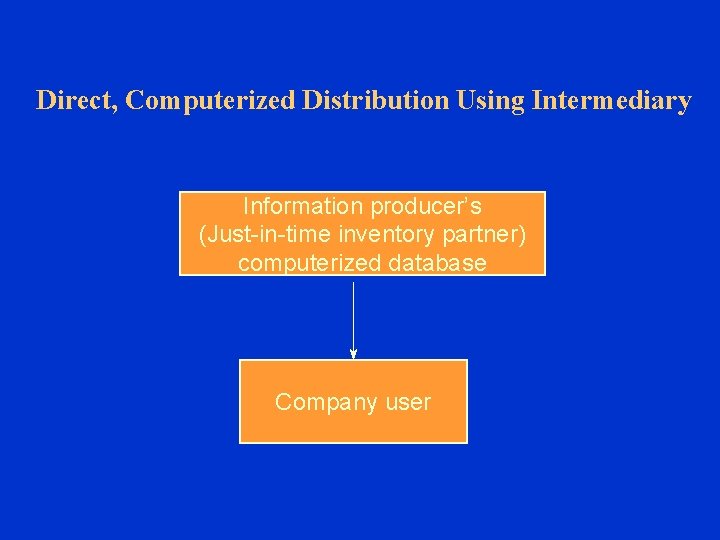 Direct, Computerized Distribution Using Intermediary

Information producer's (Just-in-time inventory partner) computerized database

Company user